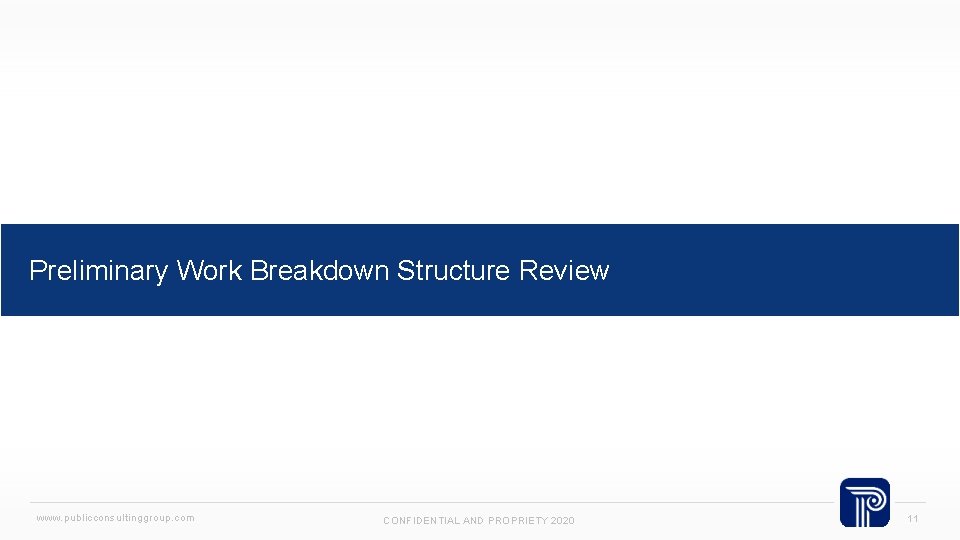 Preliminary Work Breakdown Structure Review

www.publicconsultinggroup.com

CONFIDENTIAL AND PROPRIETY 2020

11